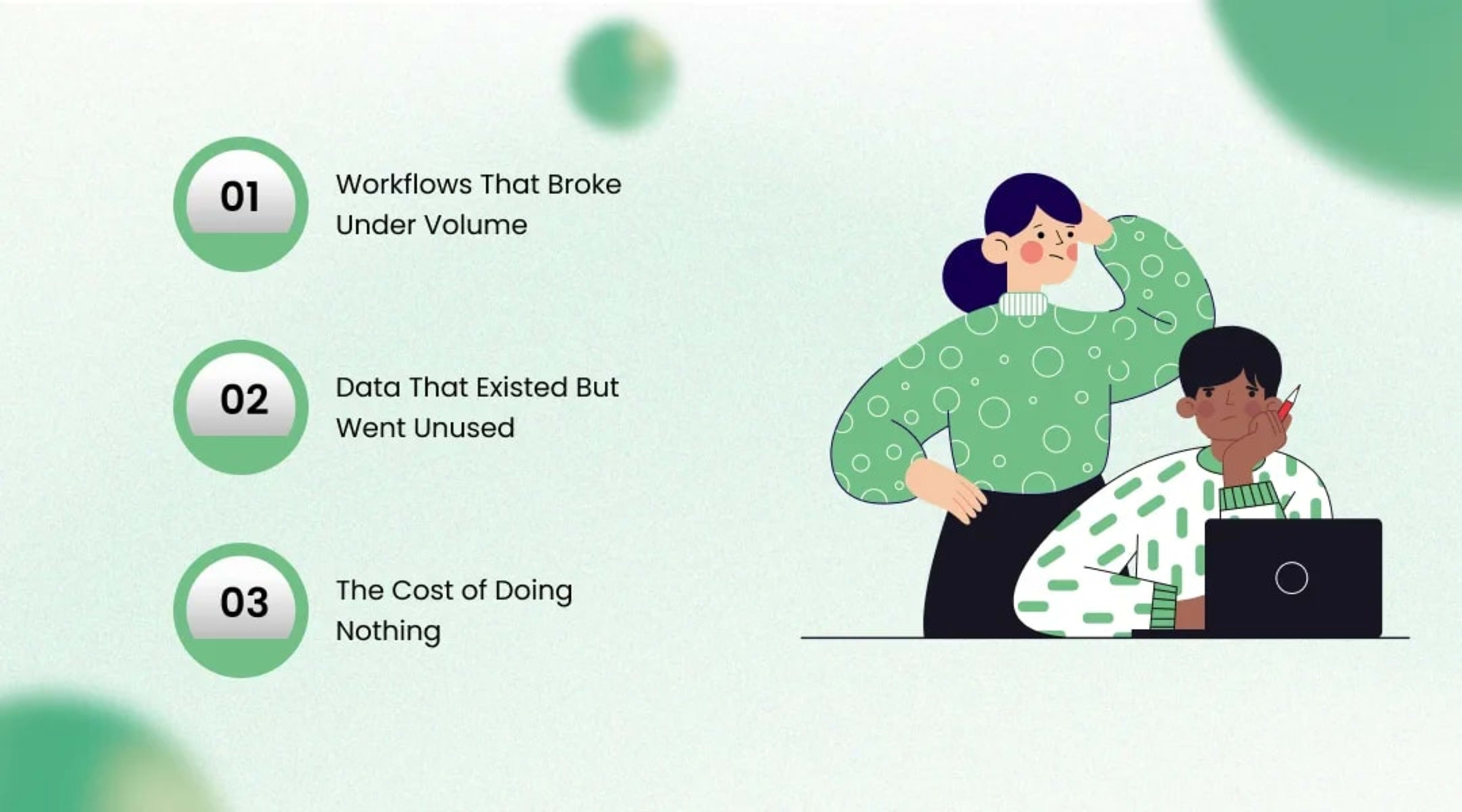 01

Workflows That Broke Under Volume

02

Data That Existed But Went Unused

03

The Cost of Doing Nothing